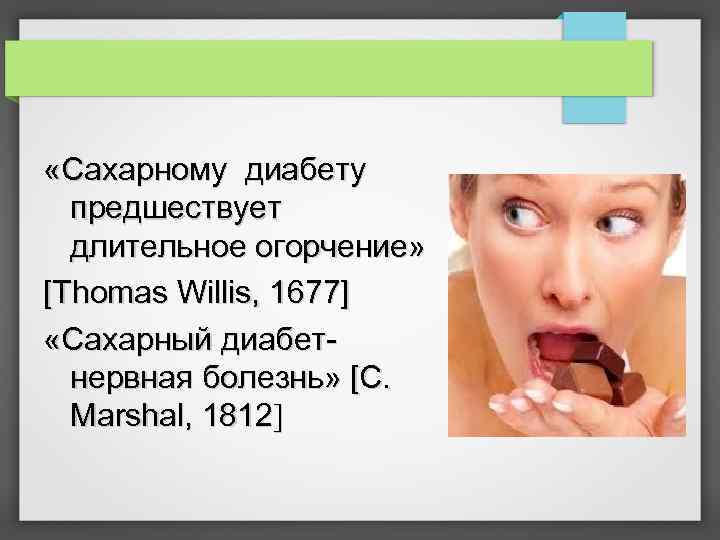 «Сахарному диабету предшествует длительное огорчение»

[Thomas Willis, 1677]

«Сахарный диабет- нервная болезнь» [C. Marshal, 1812]